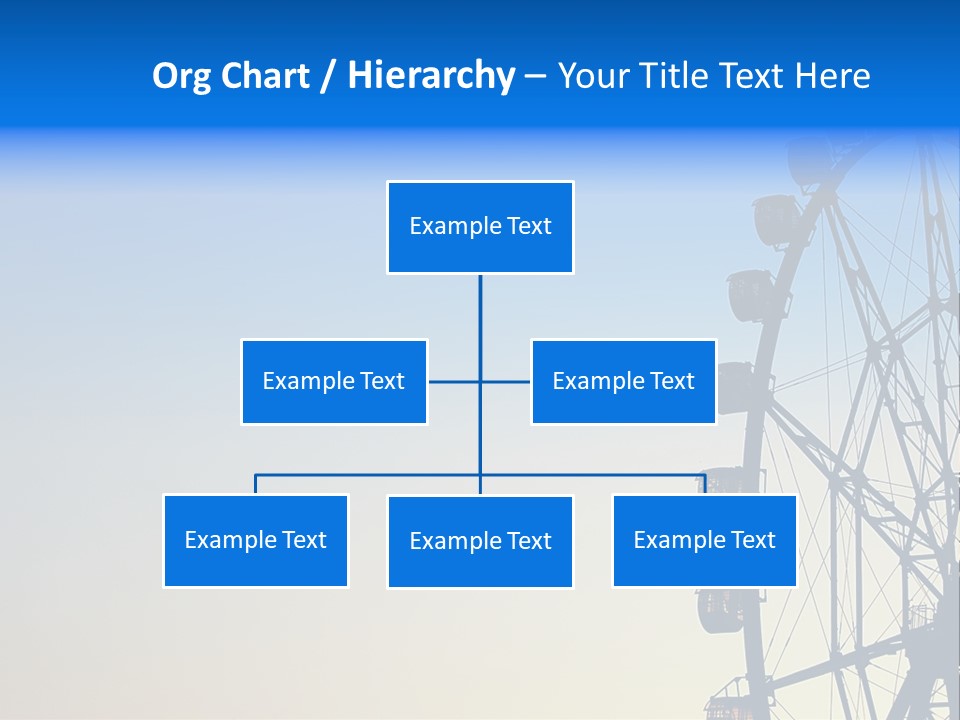 Org Chart / Hierarchy – Your Title Text Here

Example Text

Example Text

Example Text

Example Text

Example Text

Example Text